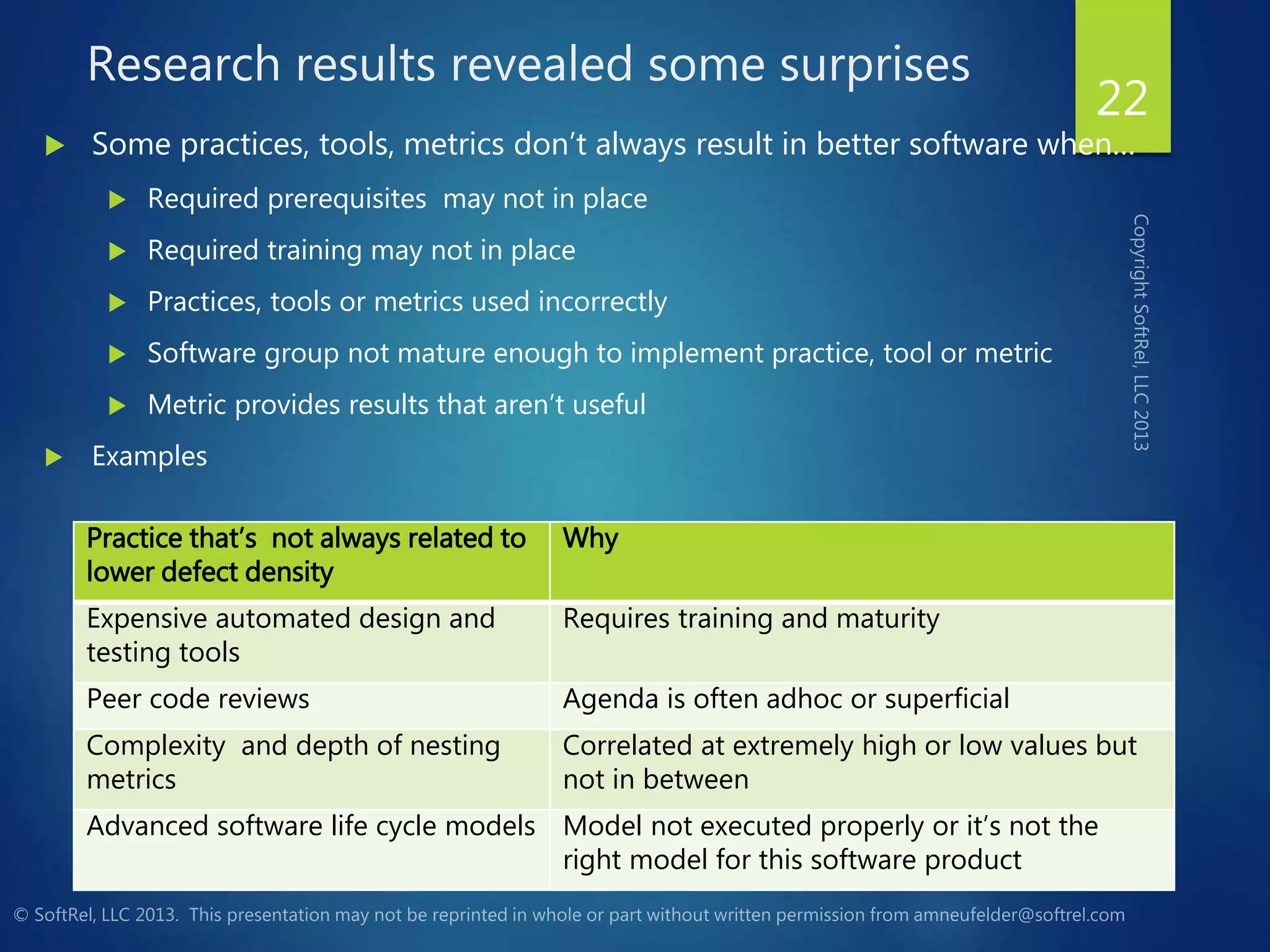 Research results revealed some surprises

22

Some practices, tools, metrics don't always result in better software when…

Required prerequisites may not in place

Required training may not in place

Practices, tools or metrics used incorrectly

Software group not mature enough to implement practice, tool or metric

Metric provides results that aren't useful

Examples

Copyright SoftRel, LLC 2013

| Practice that's not always related to lower defect density | Why |
|---|---|
| Expensive automated design and testing tools | Requires training and maturity |
| Peer code reviews | Agenda is often adhoc or superficial |
| Complexity and depth of nesting metrics | Correlated at extremely high or low values but not in between |
| Advanced software life cycle models | Model not executed properly or it's not the right model for this software product |

© SoftRel, LLC 2013. This presentation may not be reprinted in whole or part without written permission from amneufelder@softrel.com